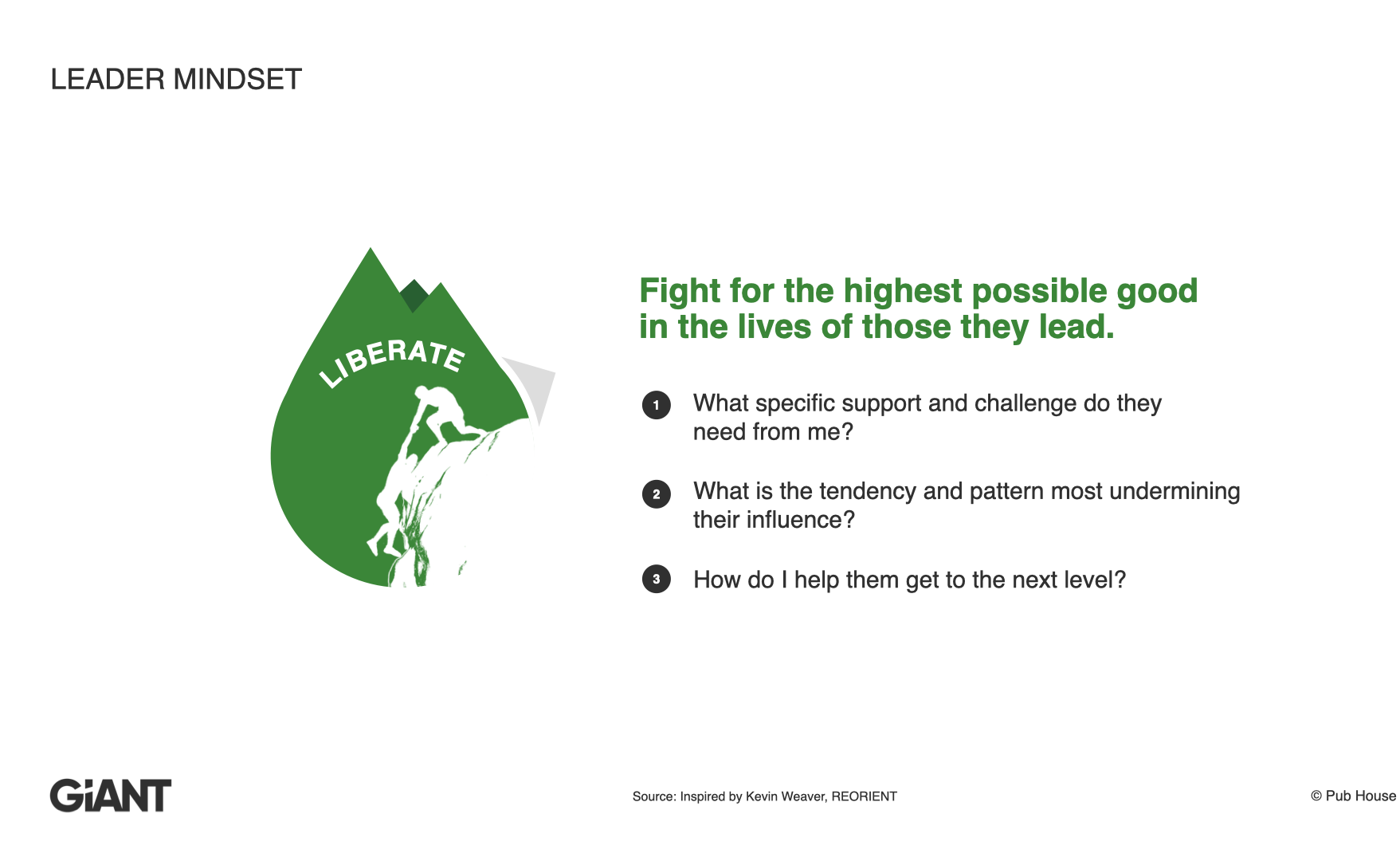 LEADER MINDSET

LIBERATE

Fight for the highest possible good in the lives of those they lead.

1 What specific support and challenge do they need from me?

2 What is the tendency and pattern most undermining their influence?

3 How do I help them get to the next level?

GiANT

Source: Inspired by Kevin Weaver, REORIENT

© Pub House